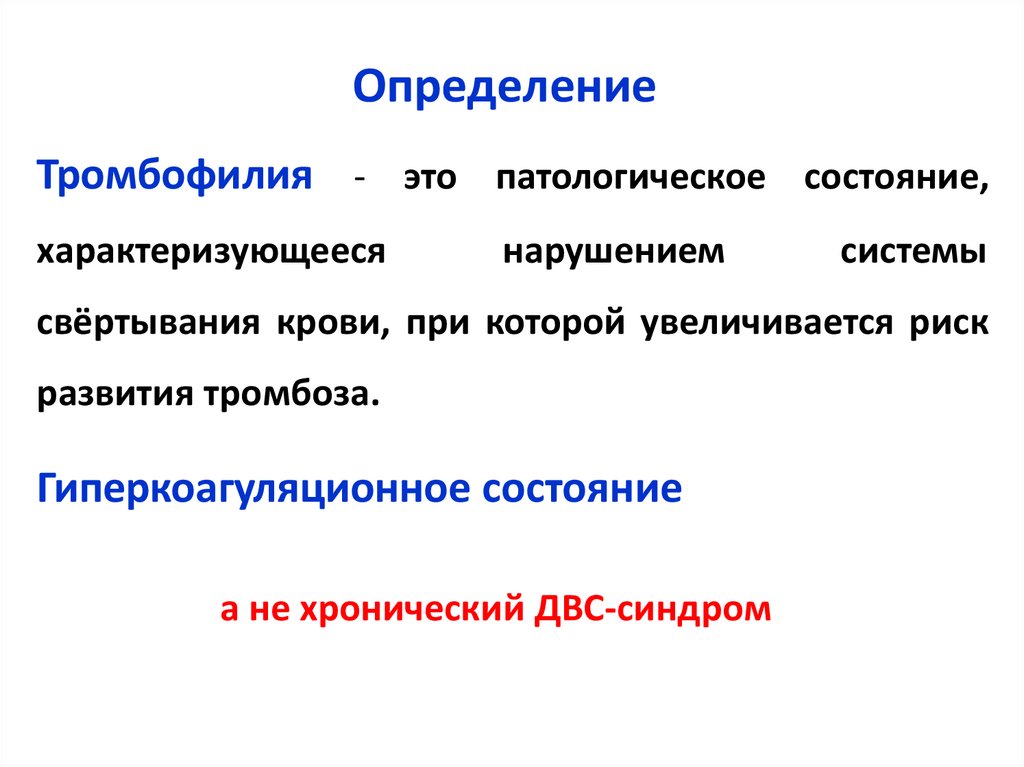 Определение

Тромбофилия - это патологическое состояние, характеризующееся нарушением системы свёртывания крови, при которой увеличивается риск развития тромбоза.

Гиперкоагуляционное состояние

а не хронический ДВС-синдром